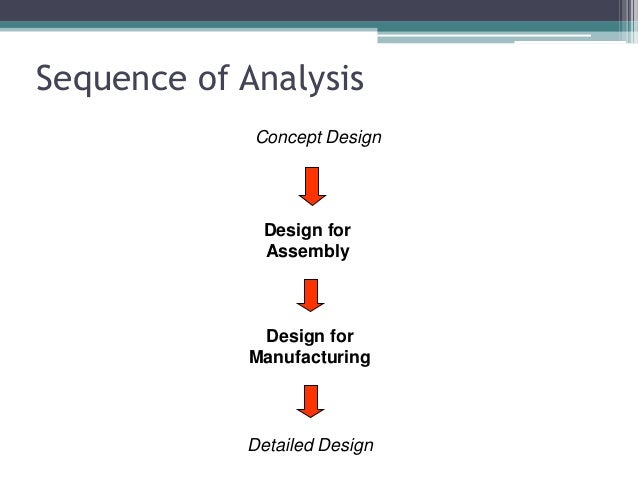 Sequence of Analysis

Concept Design

Design for Assembly

Design for Manufacturing

Detailed Design